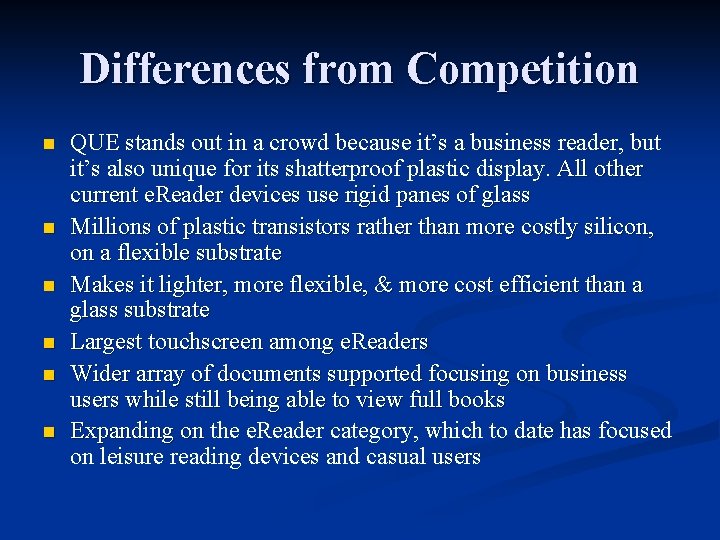 Differences from Competition

- QUE stands out in a crowd because it's a business reader, but it's also unique for its shatterproof plastic display. All other current eReader devices use rigid panes of glass
- Millions of plastic transistors rather than more costly silicon, on a flexible substrate
- Makes it lighter, more flexible, & more cost efficient than a glass substrate
- Largest touchscreen among eReaders
- Wider array of documents supported focusing on business users while still being able to view full books
- Expanding on the eReader category, which to date has focused on leisure reading devices and casual users